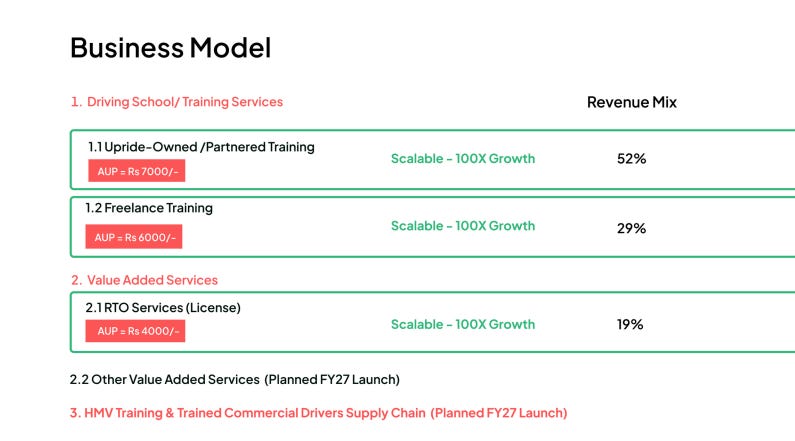 Business Model

1. Driving School/ Training Services

Revenue Mix

1.1 Upride-Owned /Partnered Training
AUP = Rs 7000/-
Scalable - 100X Growth
52%

1.2 Freelance Training
AUP = Rs 6000/-
Scalable - 100X Growth
29%

2. Value Added Services

2.1 RTO Services (License)
AUP = Rs 4000/-
Scalable - 100X Growth
19%

2.2 Other Value Added Services (Planned FY27 Launch)

3. HMV Training & Trained Commercial Drivers Supply Chain (Planned FY27 Launch)